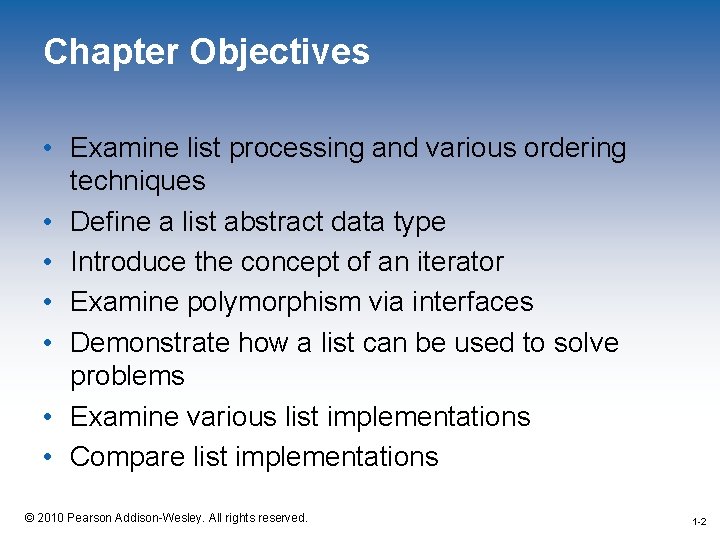 Chapter Objectives

• Examine list processing and various ordering techniques
• Define a list abstract data type
• Introduce the concept of an iterator
• Examine polymorphism via interfaces
• Demonstrate how a list can be used to solve problems
• Examine various list implementations
• Compare list implementations

© 2010 Pearson Addison-Wesley. All rights reserved.

1-2